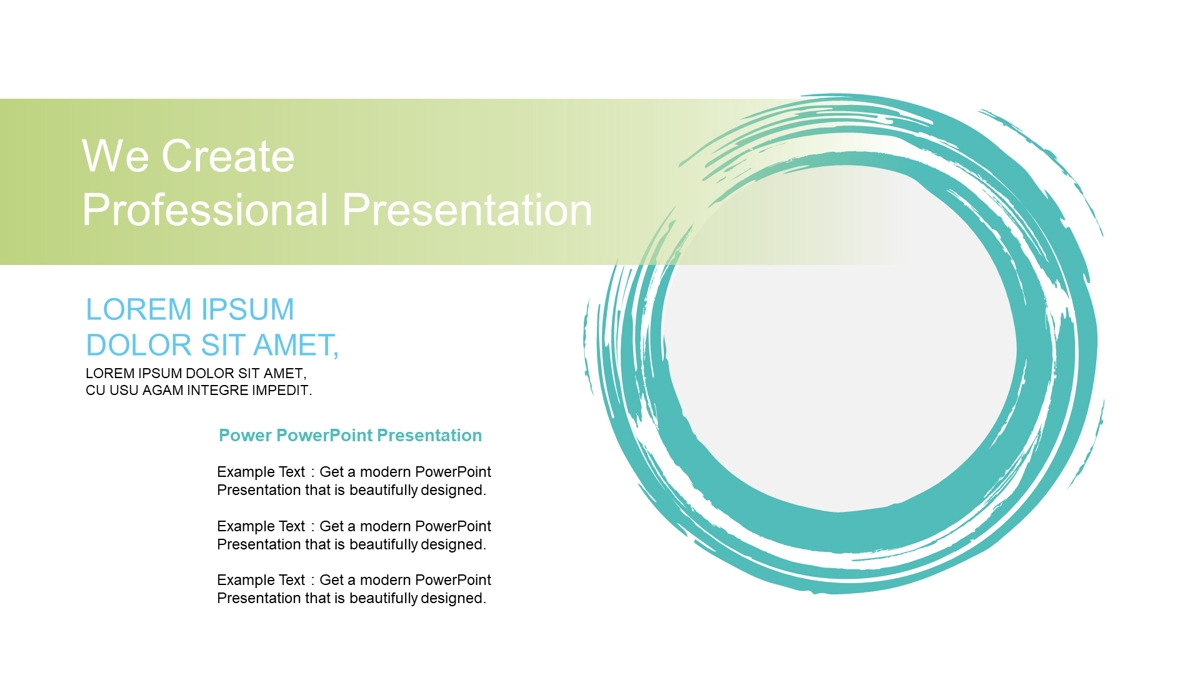 We Create
Professional Presentation

LOREM IPSUM
DOLOR SIT AMET,

LOREM IPSUM DOLOR SIT AMET,
CU USU AGAM INTEGRE IMPEDIT.

Power PowerPoint Presentation

Example Text : Get a modern PowerPoint Presentation that is beautifully designed.

Example Text : Get a modern PowerPoint Presentation that is beautifully designed.

Example Text : Get a modern PowerPoint Presentation that is beautifully designed.